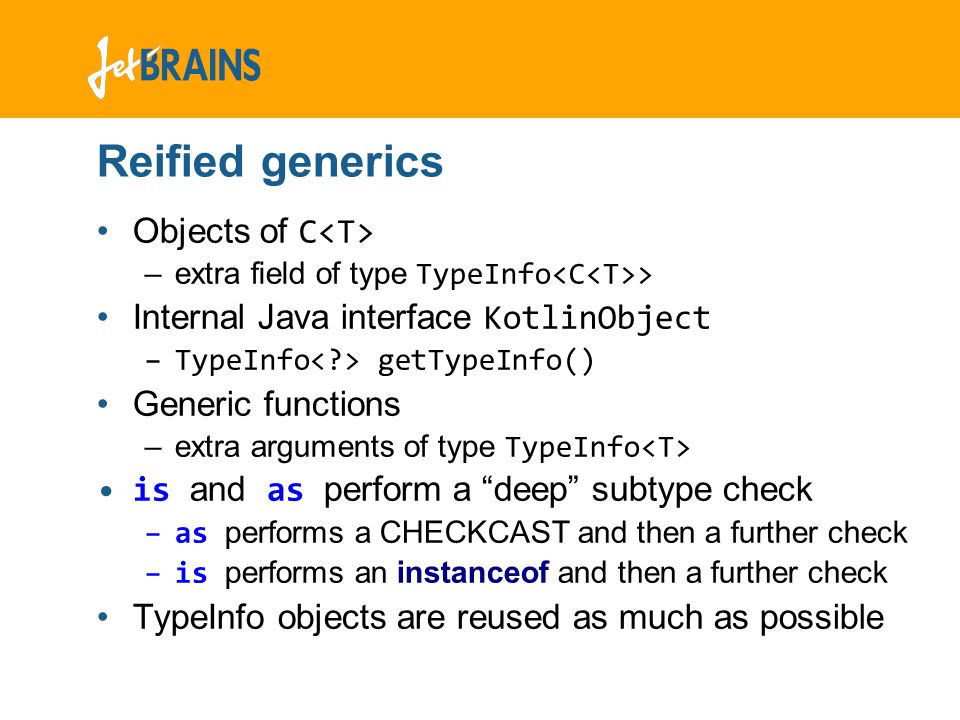 JetBRAINS

Reified generics

• Objects of C<T>
  – extra field of type TypeInfo<C<T>>
• Internal Java interface KotlinObject
  – TypeInfo<?> getTypeInfo()
• Generic functions
  – extra arguments of type TypeInfo<T>
• is and as perform a “deep” subtype check
  – as performs a CHECKCAST and then a further check
  – is performs an instanceof and then a further check
• TypeInfo objects are reused as much as possible